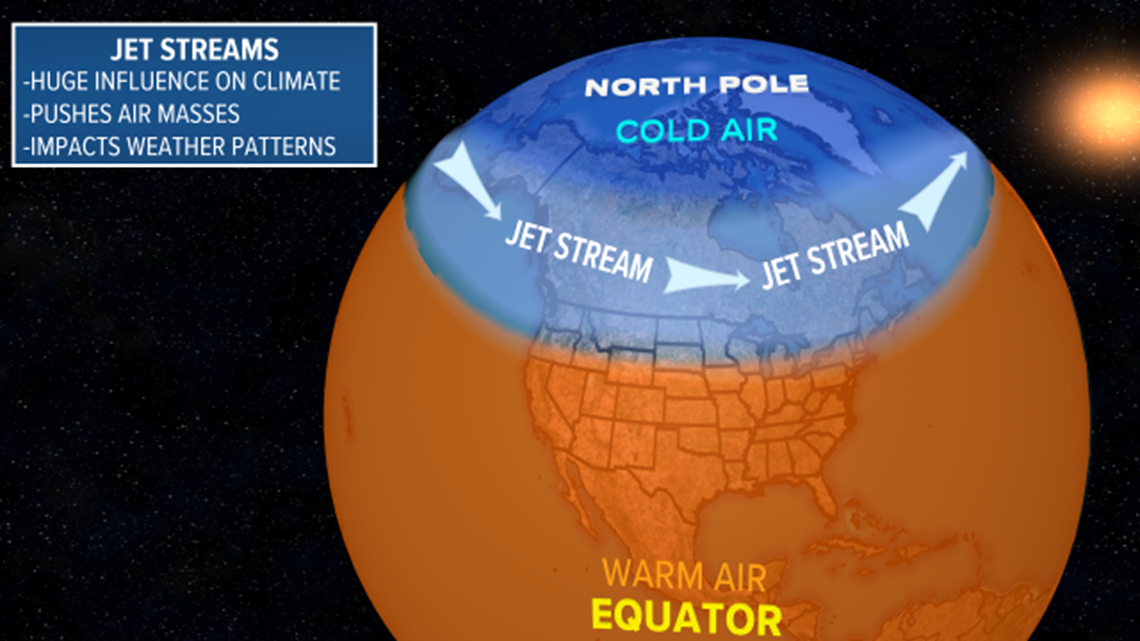 JET STREAMS
-HUGE INFLUENCE ON CLIMATE
-PUSHES AIR MASSES
-IMPACTS WEATHER PATTERNS

NORTH POLE
COLD AIR

JET STREAM
JET STREAM

WARM AIR
EQUATOR